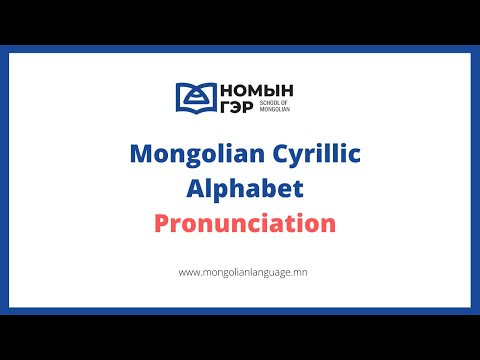 НОМЫН
ГЭР SCHOOL OF MONGOLIAN

Mongolian Cyrillic Alphabet
Pronunciation

www.mongolianlanguage.mn